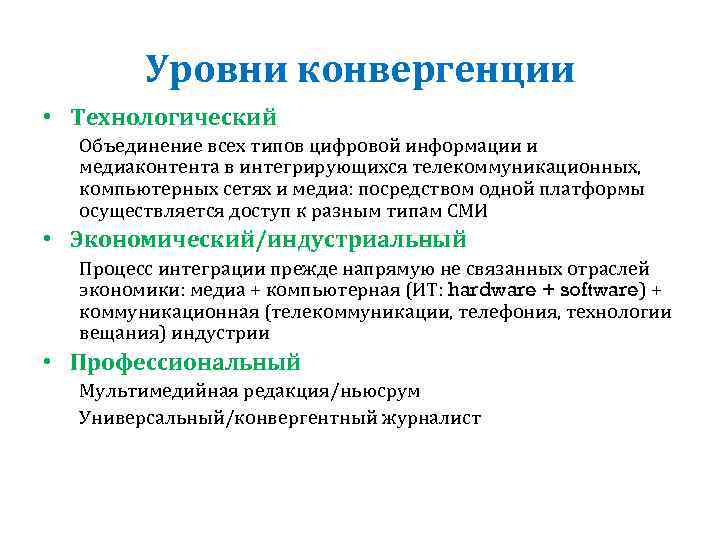 Уровни конвергенции

• Технологический

Объединение всех типов цифровой информации и медиаконтента в интегрирующихся телекоммуникационных, компьютерных сетях и медиа: посредством одной платформы осуществляется доступ к разным типам СМИ

• Экономический/индустриальный

Процесс интеграции прежде напрямую не связанных отраслей экономики: медиа + компьютерная (ИТ: hardware + software) + коммуникационная (телекоммуникации, телефония, технологии вещания) индустрии

• Профессиональный

Мультимедийная редакция/ньюсрум

Универсальный/конвергентный журналист